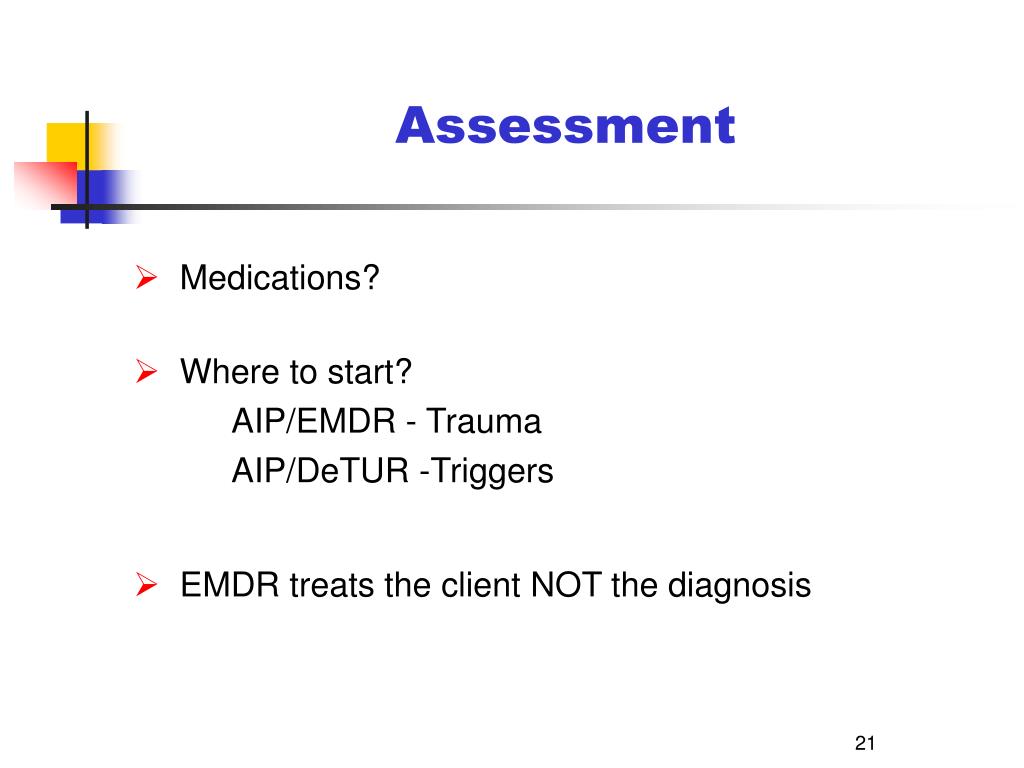 Assessment

➢ Medications?

➢ Where to start?
AIP/EMDR - Trauma
AIP/DeTUR -Triggers

➢ EMDR treats the client NOT the diagnosis

21